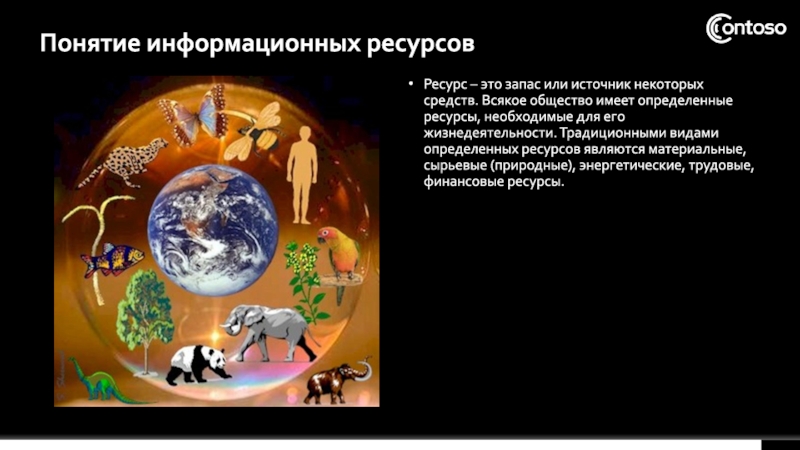 Понятие информационных ресурсов

Contoso

• Ресурс – это запас или источник некоторых средств. Всякое общество имеет определенные ресурсы, необходимые для его жизнедеятельности. Традиционными видами определенных ресурсов являются материальные, сырьевые (природные), энергетические, трудовые, финансовые ресурсы.